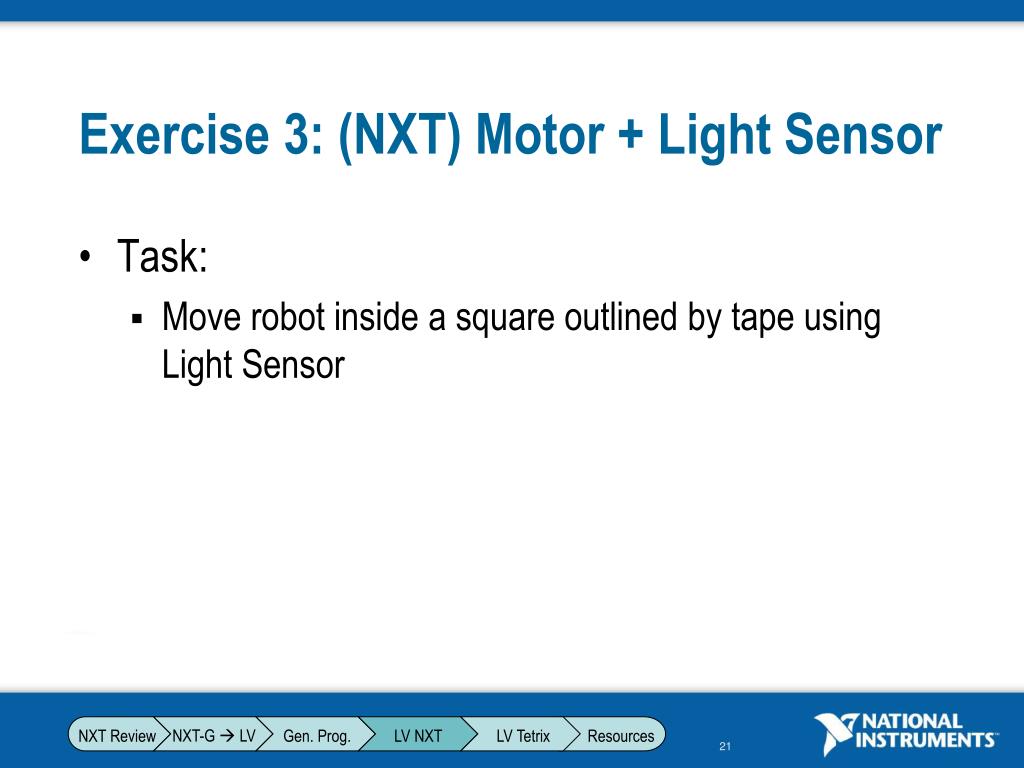 Exercise 3: (NXT) Motor + Light Sensor

• Task:
  ▪ Move robot inside a square outlined by tape using Light Sensor

NXT Review NXT-G → LV Gen. Prog. LV NXT LV Tetrix Resources

21

NATIONAL INSTRUMENTS™